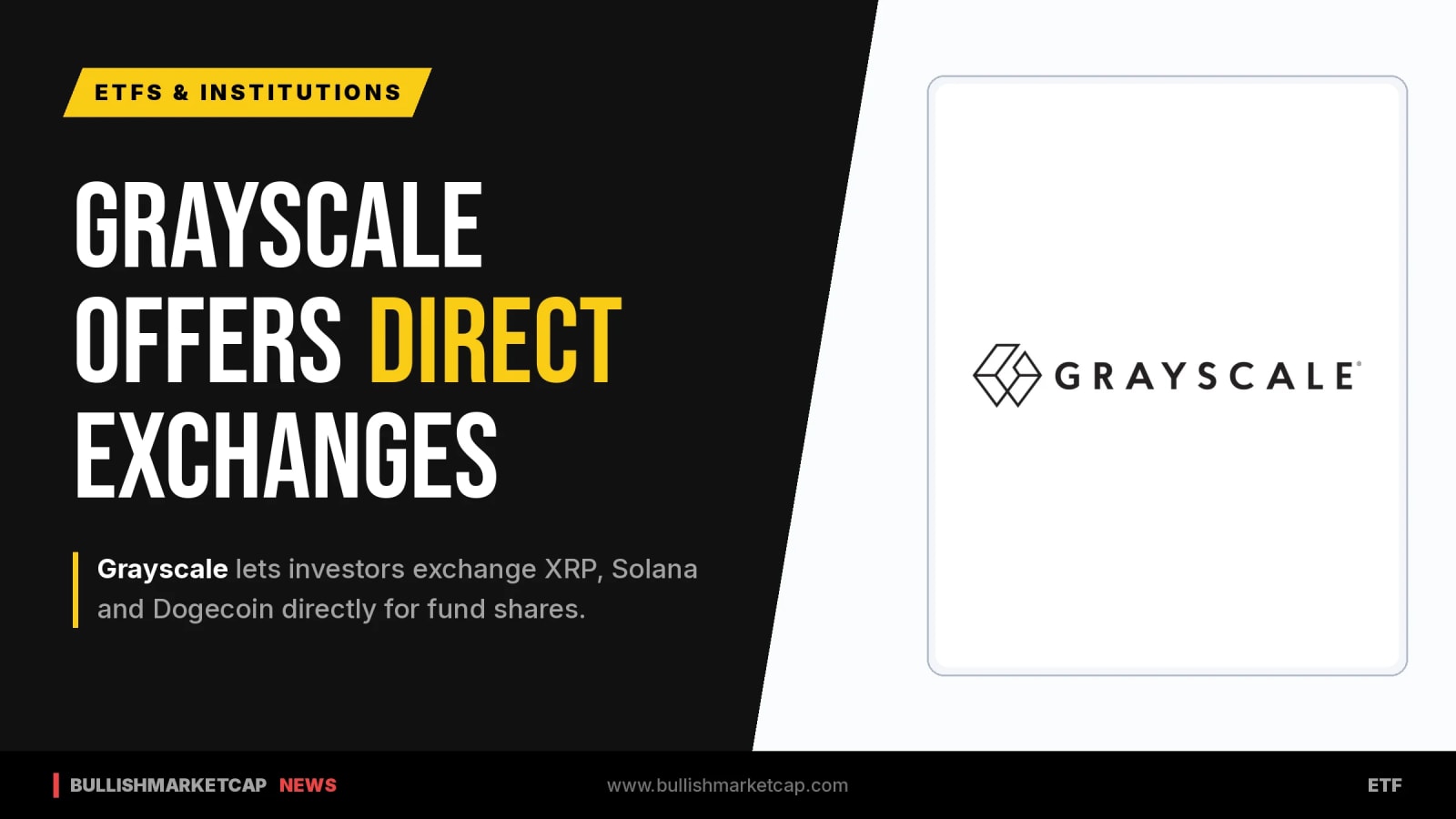 ETFS & INSTITUTIONS

GRAYSCALE OFFERS DIRECT EXCHANGES

Grayscale lets investors exchange XRP, Solana and Dogecoin directly for fund shares.

GRAYSCALE®

BULLISHMARKETCAP NEWS

www.bullishmarketcap.com

ETF